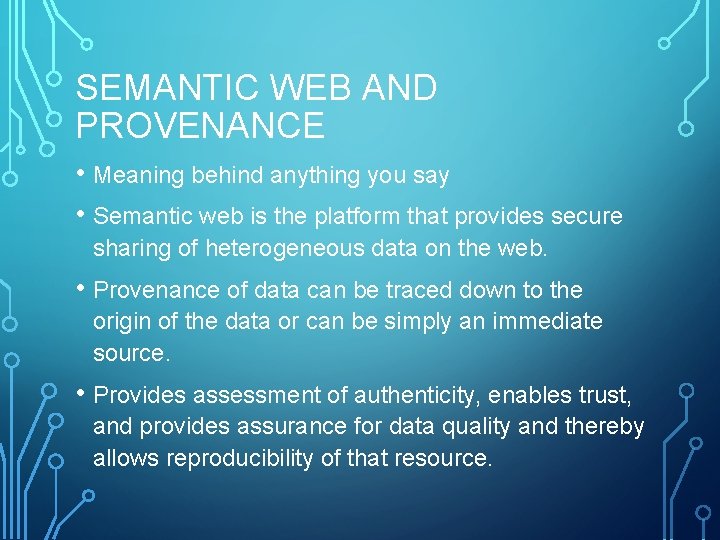 SEMANTIC WEB AND PROVENANCE

• Meaning behind anything you say

• Semantic web is the platform that provides secure sharing of heterogeneous data on the web.

• Provenance of data can be traced down to the origin of the data or can be simply an immediate source.

• Provides assessment of authenticity, enables trust, and provides assurance for data quality and thereby allows reproducibility of that resource.